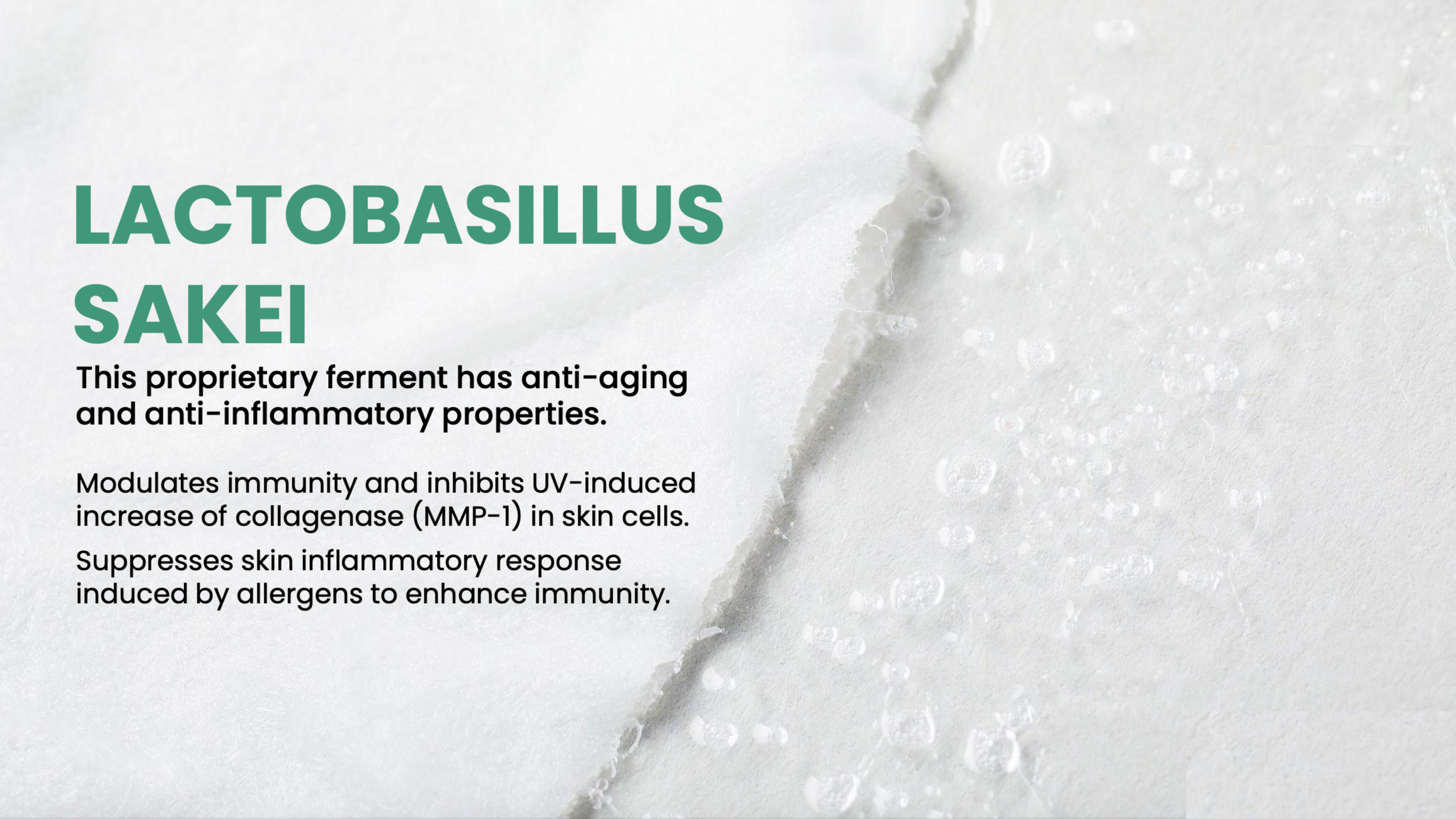 LACTOBASILLUS SAKEI

This proprietary ferment has anti-aging and anti-inflammatory properties.

Modulates immunity and inhibits UV-induced increase of collagenase (MMP-1) in skin cells.

Suppresses skin inflammatory response induced by allergens to enhance immunity.